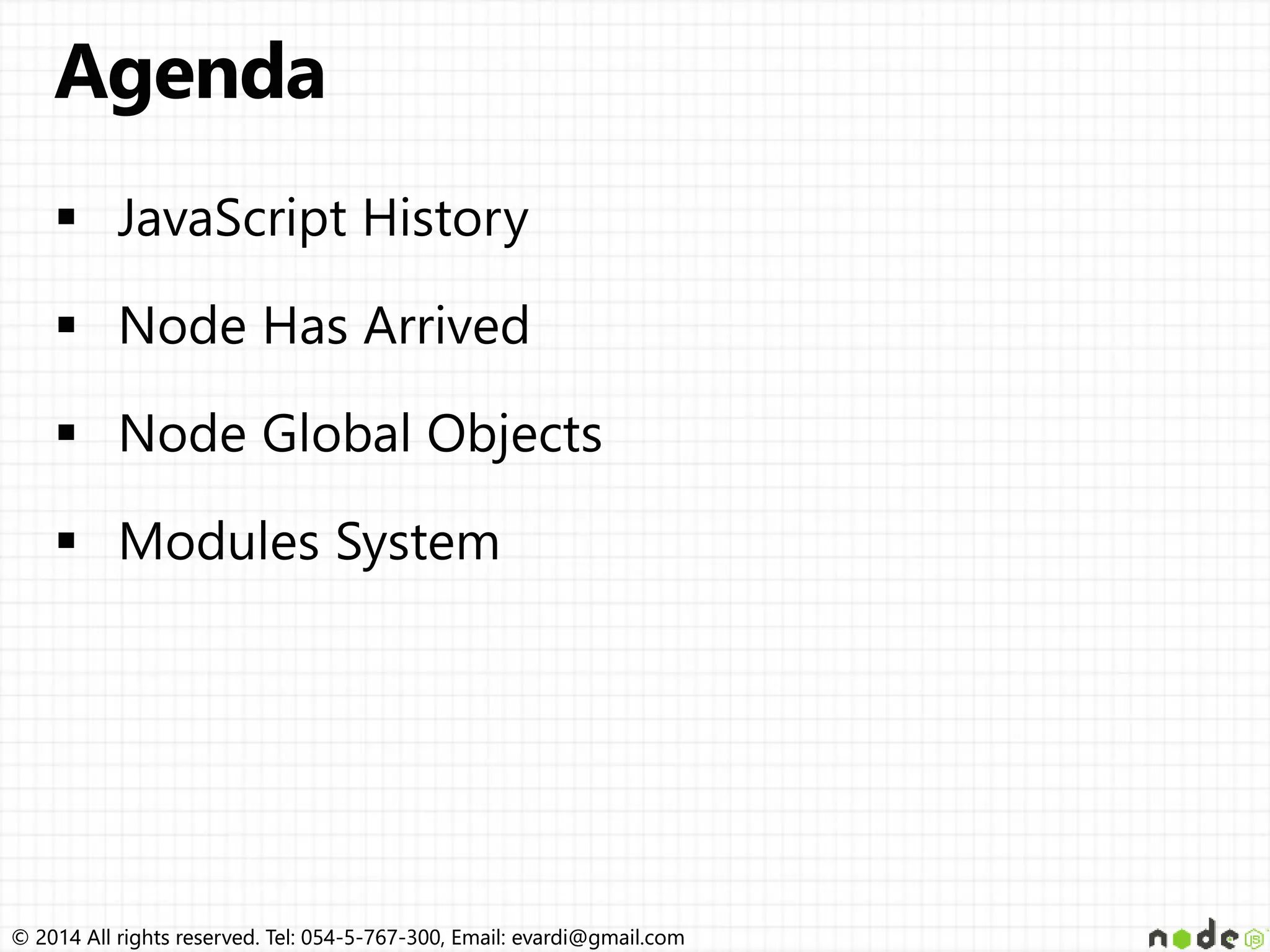 Agenda

▪ JavaScript History

▪ Node Has Arrived

▪ Node Global Objects

▪ Modules System

© 2014 All rights reserved. Tel: 054-5-767-300, Email: evardi@gmail.com

node JS